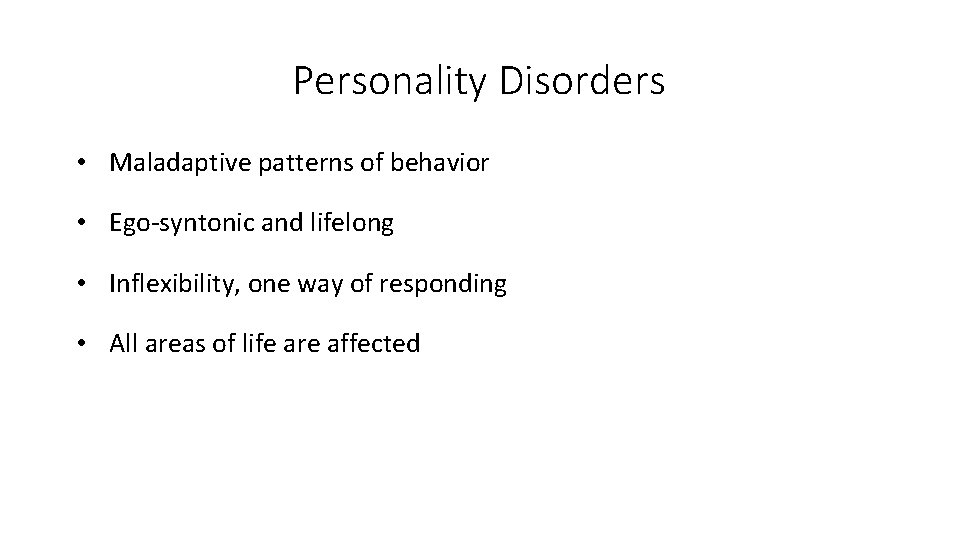 Personality Disorders

• Maladaptive patterns of behavior

• Ego-syntonic and lifelong

• Inflexibility, one way of responding

• All areas of life are affected